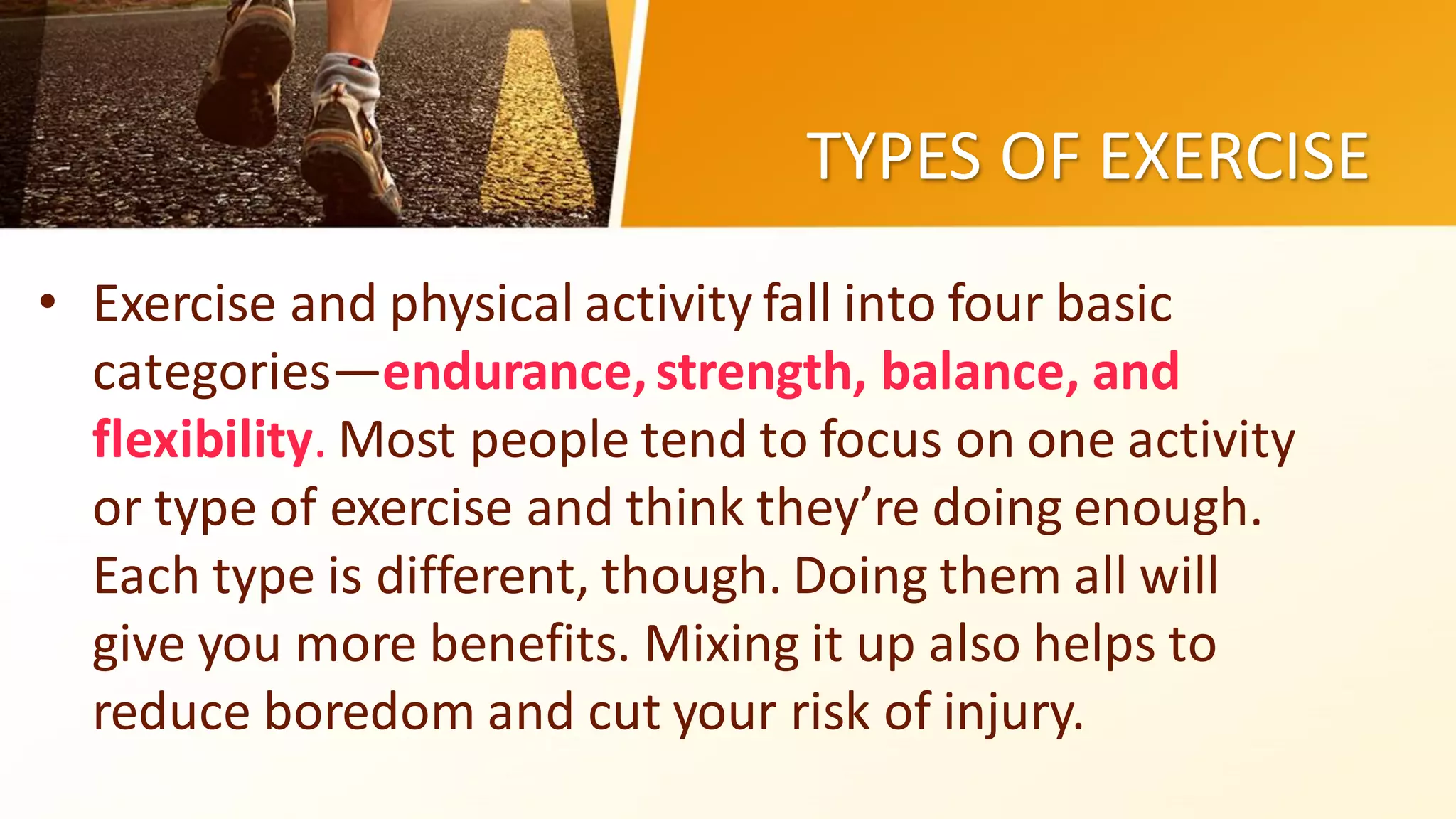 TYPES OF EXERCISE

• Exercise and physical activity fall into four basic categories—endurance, strength, balance, and flexibility. Most people tend to focus on one activity or type of exercise and think they’re doing enough. Each type is different, though. Doing them all will give you more benefits. Mixing it up also helps to reduce boredom and cut your risk of injury.